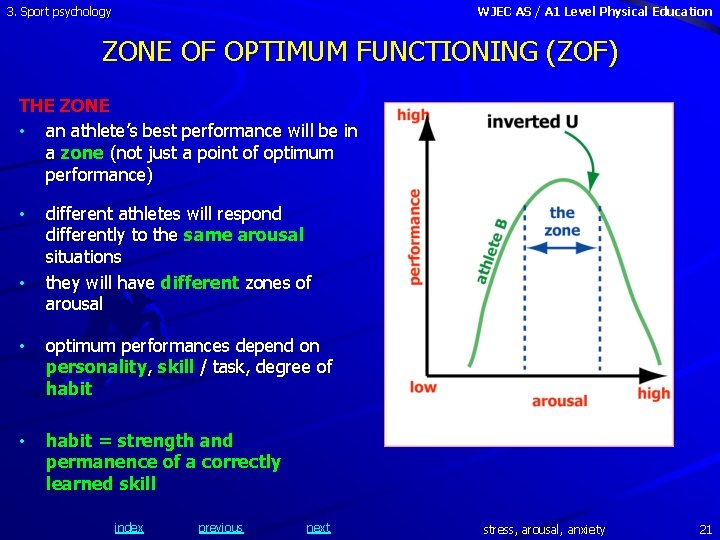 3. Sport psychology

WJEC AS / A1 Level Physical Education

ZONE OF OPTIMUM FUNCTIONING (ZOF)

THE ZONE

• an athlete's best performance will be in a zone (not just a point of optimum performance)

• different athletes will respond differently to the same arousal situations

• they will have different zones of arousal

• optimum performances depend on personality, skill / task, degree of habit

• habit = strength and permanence of a correctly learned skill

high
inverted U
performance
athlete B
the zone
low
arousal
high

index previous next

stress, arousal, anxiety

21